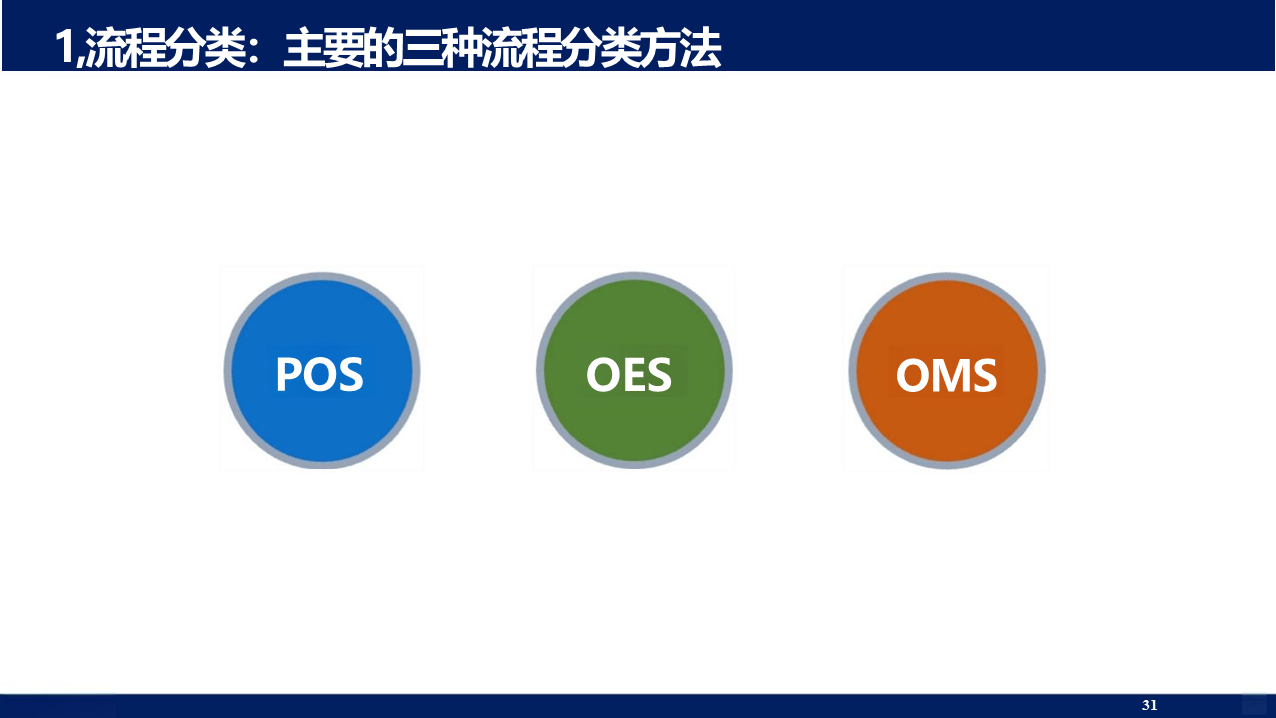 1,流程分类：主要的三种流程分类方法

POS

OES

OMS

31